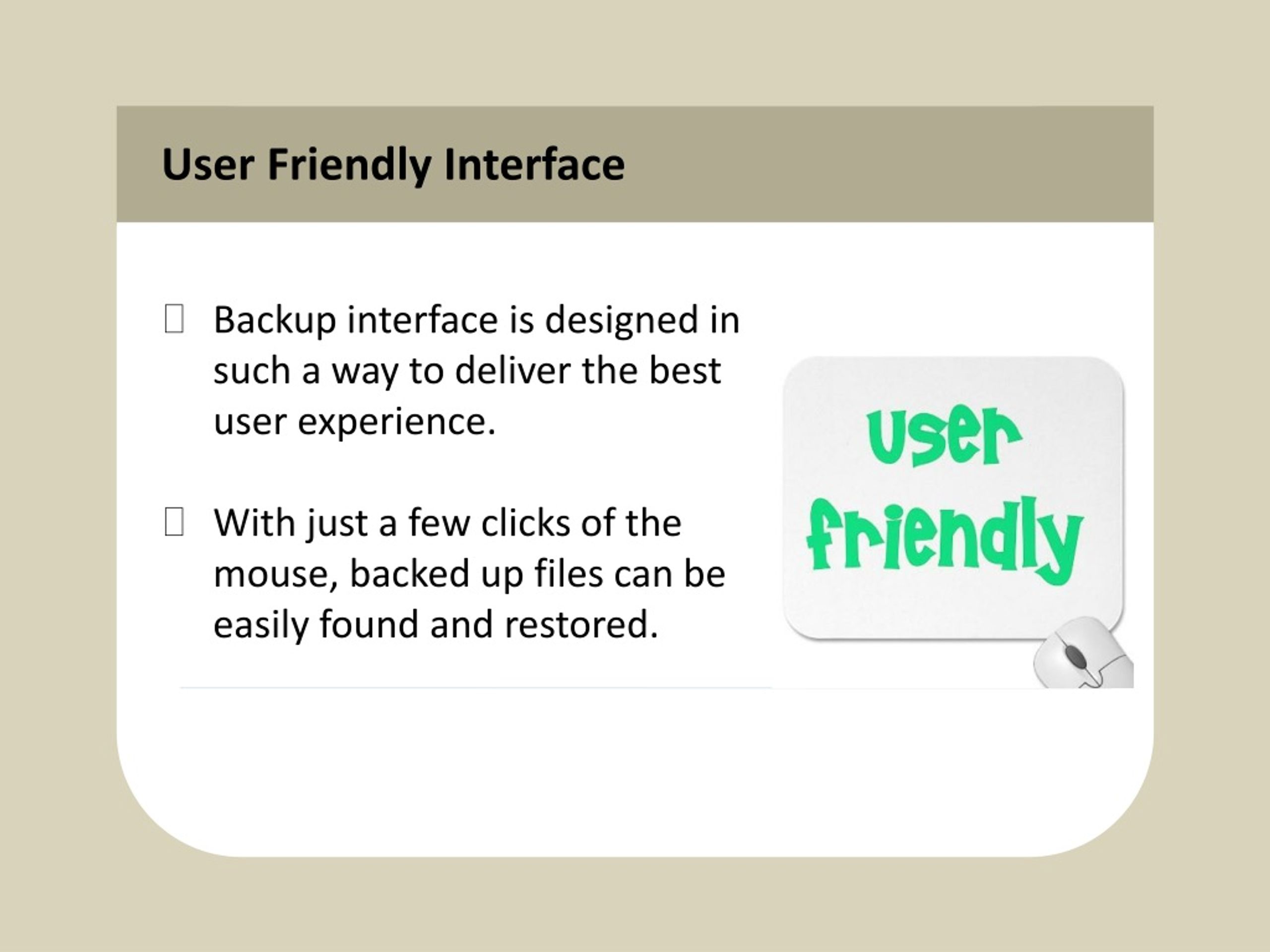 User Friendly Interface

Backup interface is designed in such a way to deliver the best user experience.

With just a few clicks of the mouse, backed up files can be easily found and restored.

user friendly